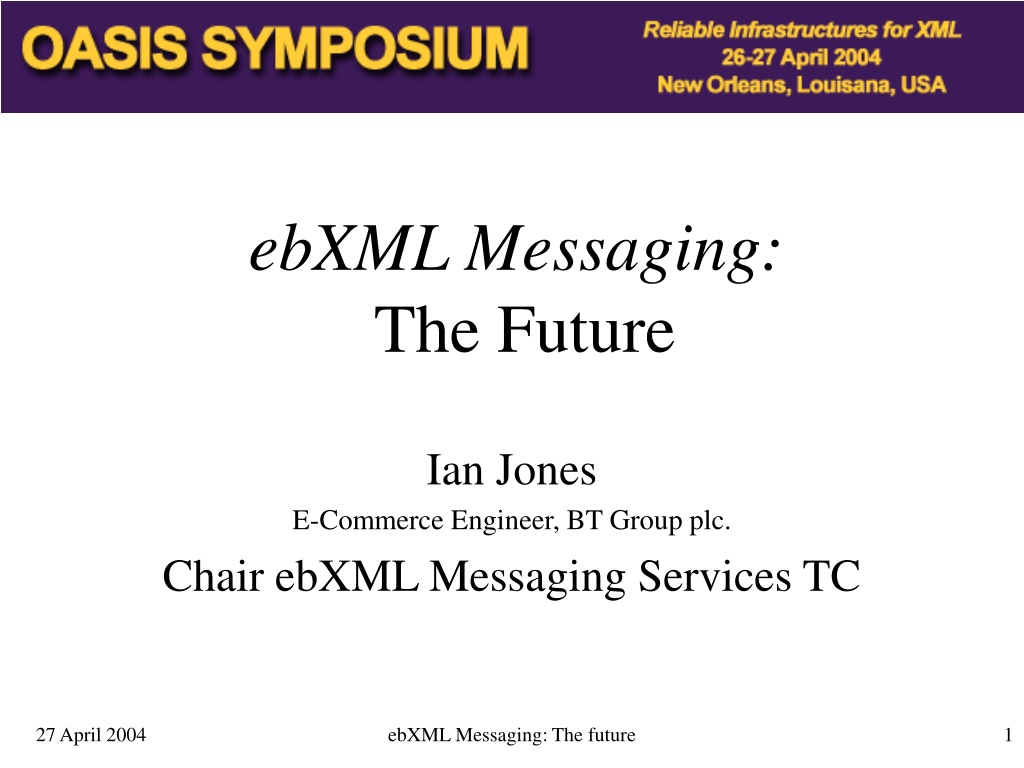 OASIS SYMPOSIUM

Reliable Infrastructures for XML
26-27 April 2004
New Orleans, Louisana, USA

ebXML Messaging:
The Future

Ian Jones

E-Commerce Engineer, BT Group plc.

Chair ebXML Messaging Services TC

27 April 2004

ebXML Messaging: The future

1